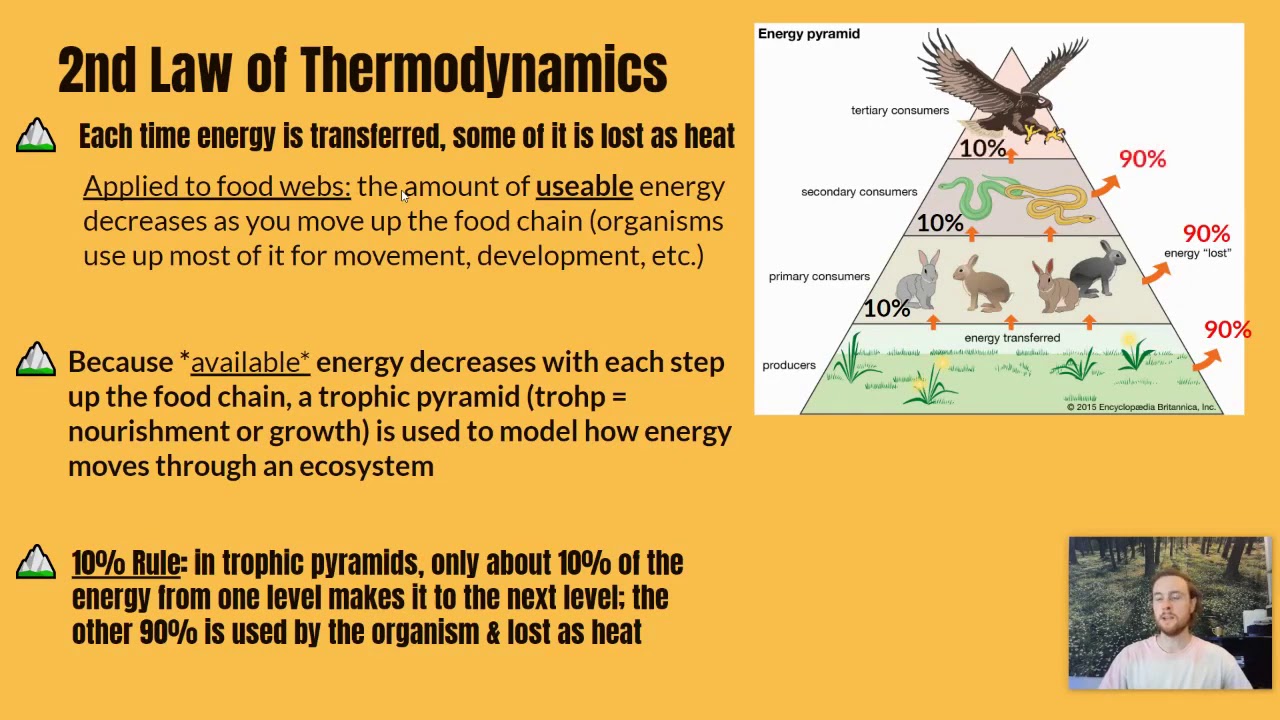 2nd Law of Thermodynamics

Each time energy is transferred, some of it is lost as heat

Applied to food webs: the amount of useable energy decreases as you move up the food chain (organisms use up most of it for movement, development, etc.)

Because *available* energy decreases with each step up the food chain, a trophic pyramid (trohp = nourishment or growth) is used to model how energy moves through an ecosystem

10% Rule: in trophic pyramids, only about 10% of the energy from one level makes it to the next level; the other 90% is used by the organism & lost as heat

Energy pyramid

tertiary consumers

10%

90%

secondary consumers

10%

90%
energy "lost"

primary consumers

10%

energy transferred

90%

producers

© 2015 Encyclopædia Britannica, Inc.